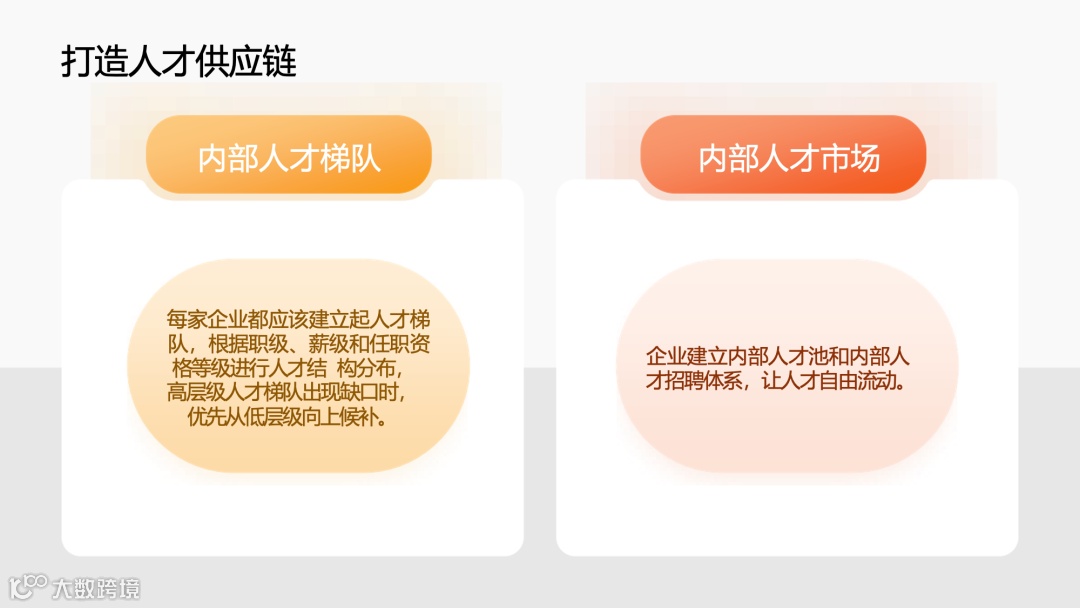 打造人才供应链

内部人才梯队

每家企业都应该建立起人才梯队，根据职级、薪级和任职资格等级进行人才结 构分布，高层级人才梯队出现缺口时，优先从低层级向上候补。

内部人才市场

企业建立内部人才池和内部人才招聘体系，让人才自由流动。

大数跨境